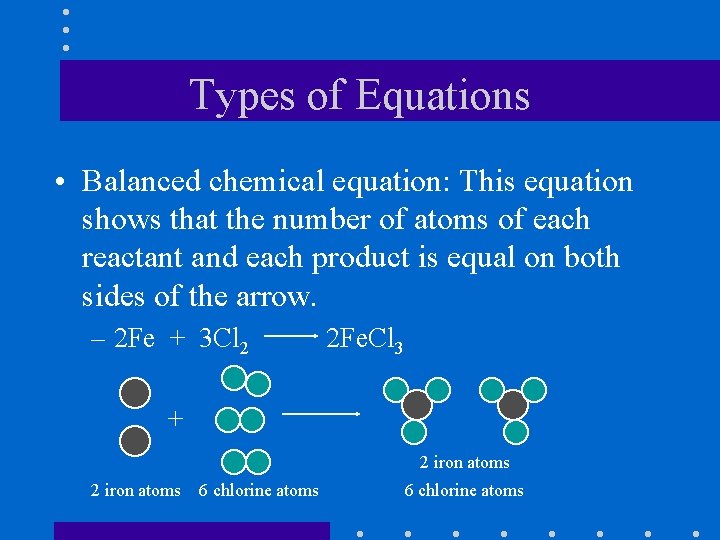 Types of Equations

• Balanced chemical equation: This equation shows that the number of atoms of each reactant and each product is equal on both sides of the arrow.

– $2Fe + 3Cl_2 \longrightarrow 2FeCl_3$

+

2 iron atoms

6 chlorine atoms

2 iron atoms

6 chlorine atoms